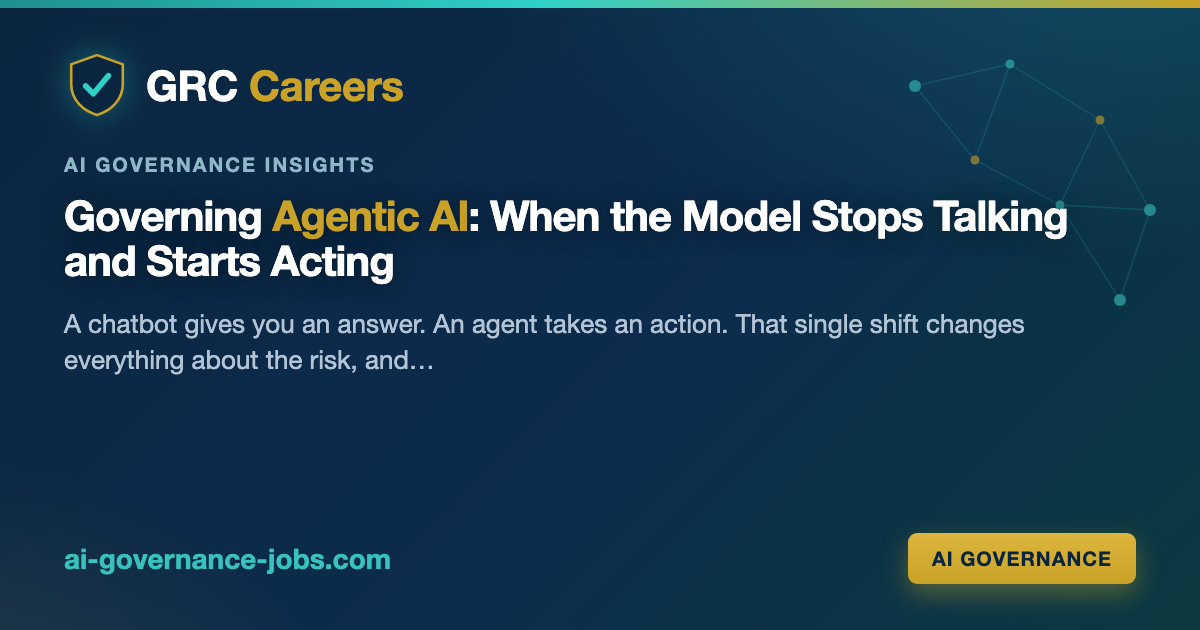 GRC Careers

AI GOVERNANCE INSIGHTS

Governing Agentic AI: When the Model Stops Talking and Starts Acting

A chatbot gives you an answer. An agent takes an action. That single shift changes everything about the risk, and…

ai-governance-jobs.com

AI GOVERNANCE